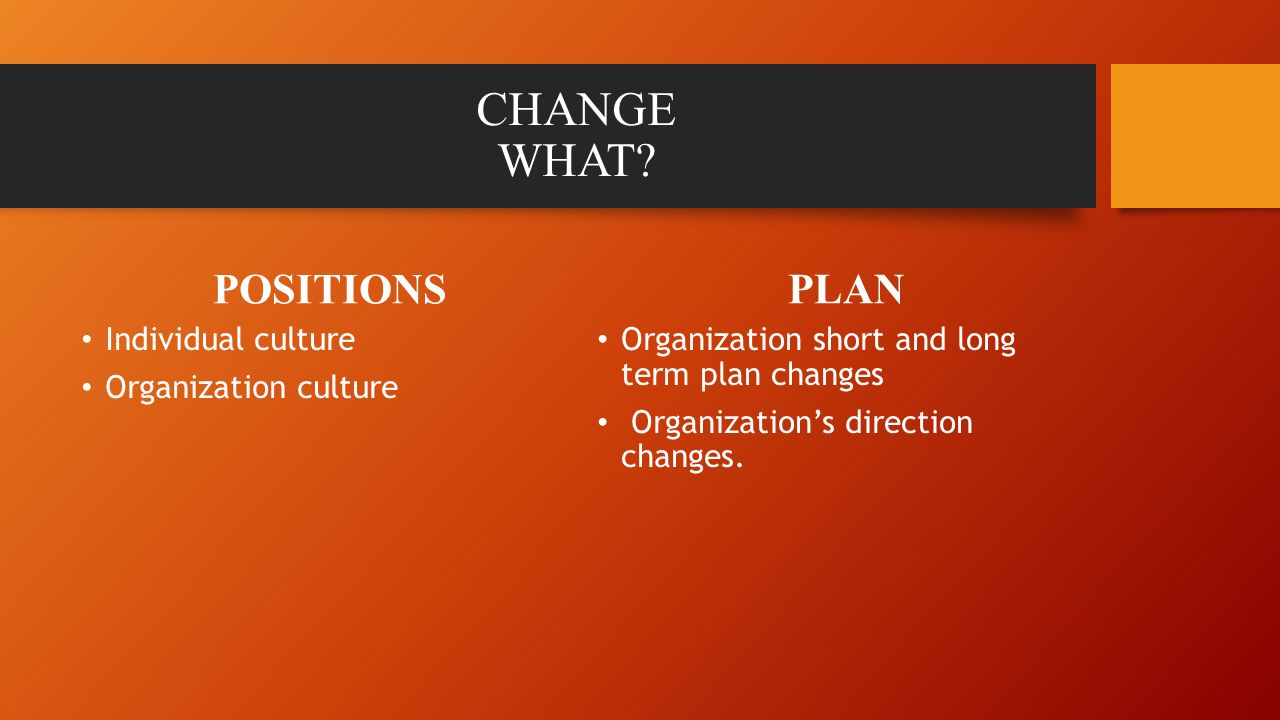 CHANGE
WHAT?

POSITIONS

• Individual culture
• Organization culture

PLAN

• Organization short and long term plan changes
• Organization’s direction changes.